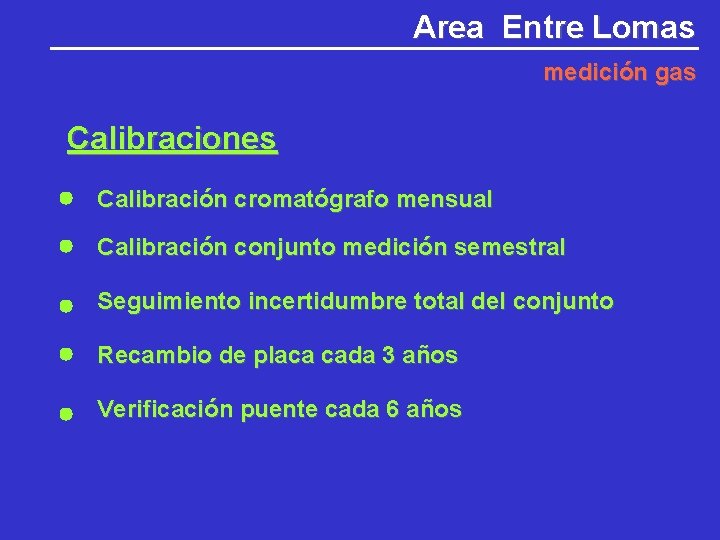 Area Entre Lomas

medición gas

Calibraciones

- Calibración cromatógrafo mensual
- Calibración conjunto medición semestral
- Seguimiento incertidumbre total del conjunto
- Recambio de placa cada 3 años
- Verificación puente cada 6 años